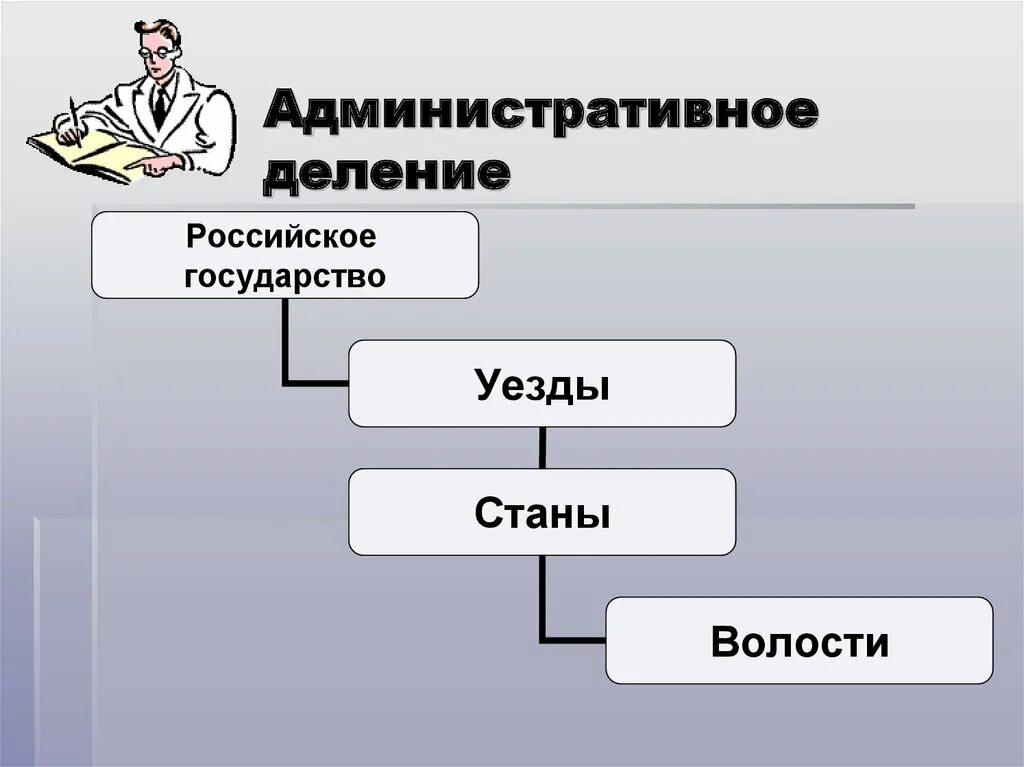 Административное деление

Российское государство

Уезды

Станы

Волости